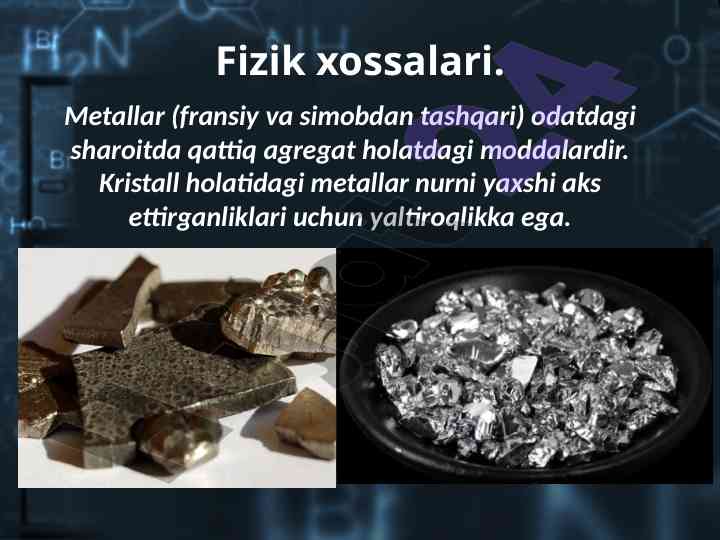 Fizik xossalari.

Metallar (fransiy va simobdan tashqari) odatdagi sharoitda qattiq agregat holatdagi moddalardir. Kristall holatidagi metallar nurni yaxshi aks ettirganliklari uchun yaltiroqlikka ega.